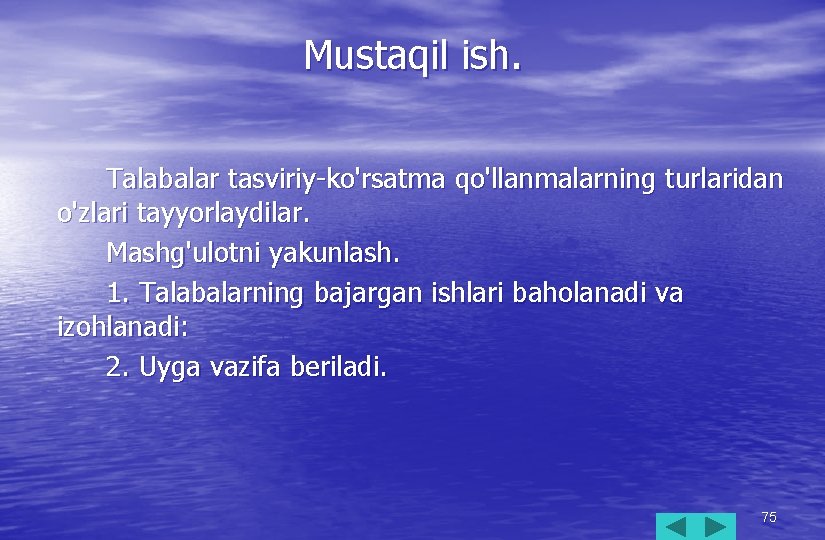 Mustaqil ish.

Talabalar tasviriy-ko'rsatma qo'llanmalarning turlaridan o'zlari tayyorlaydilar.

Mashg'ulotni yakunlash.

1. Talabalarning bajargan ishlari baholanadi va izohlanadi:

2. Uyga vazifa beriladi.

75